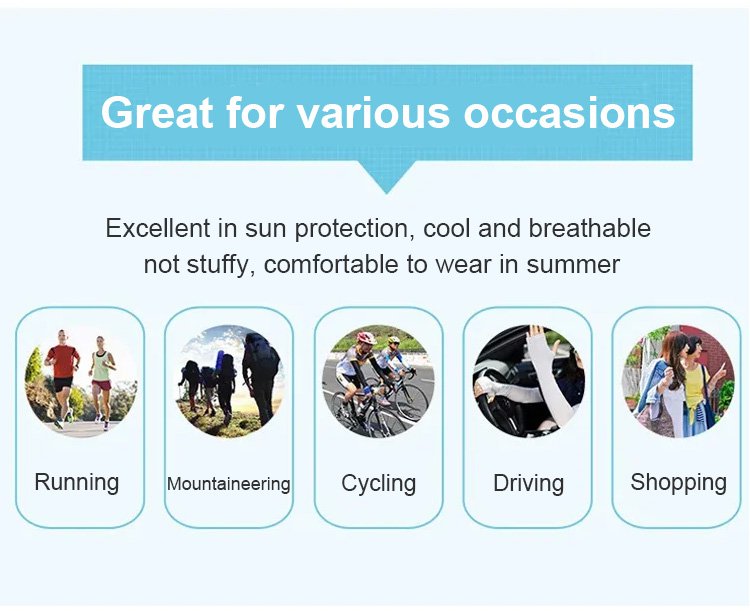 Great for various occasions

Excellent in sun protection, cool and breathable
not stuffy, comfortable to wear in summer

Running

Mountaineering

Cycling

Driving

Shopping